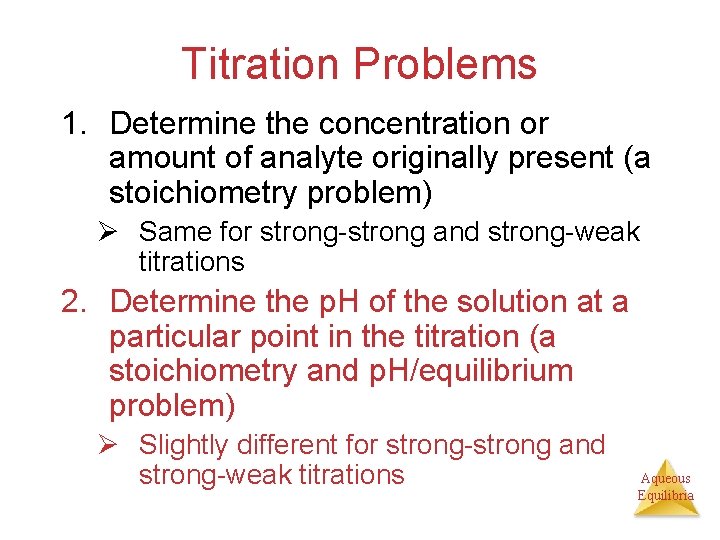 Titration Problems

1. Determine the concentration or amount of analyte originally present (a stoichiometry problem)

➢ Same for strong-strong and strong-weak titrations

2. Determine the pH of the solution at a particular point in the titration (a stoichiometry and pH/equilibrium problem)

➢ Slightly different for strong-strong and strong-weak titrations

Aqueous Equilibria